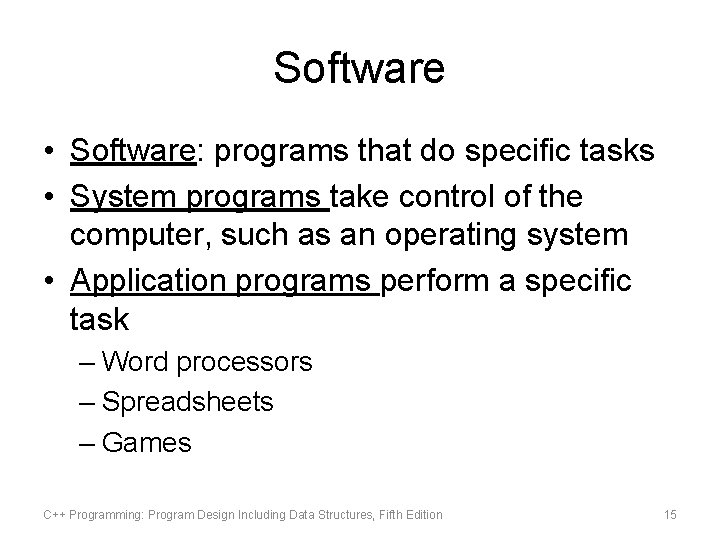 Software

• Software: programs that do specific tasks
• System programs take control of the computer, such as an operating system
• Application programs perform a specific task
– Word processors
– Spreadsheets
– Games

C++ Programming: Program Design Including Data Structures, Fifth Edition

15